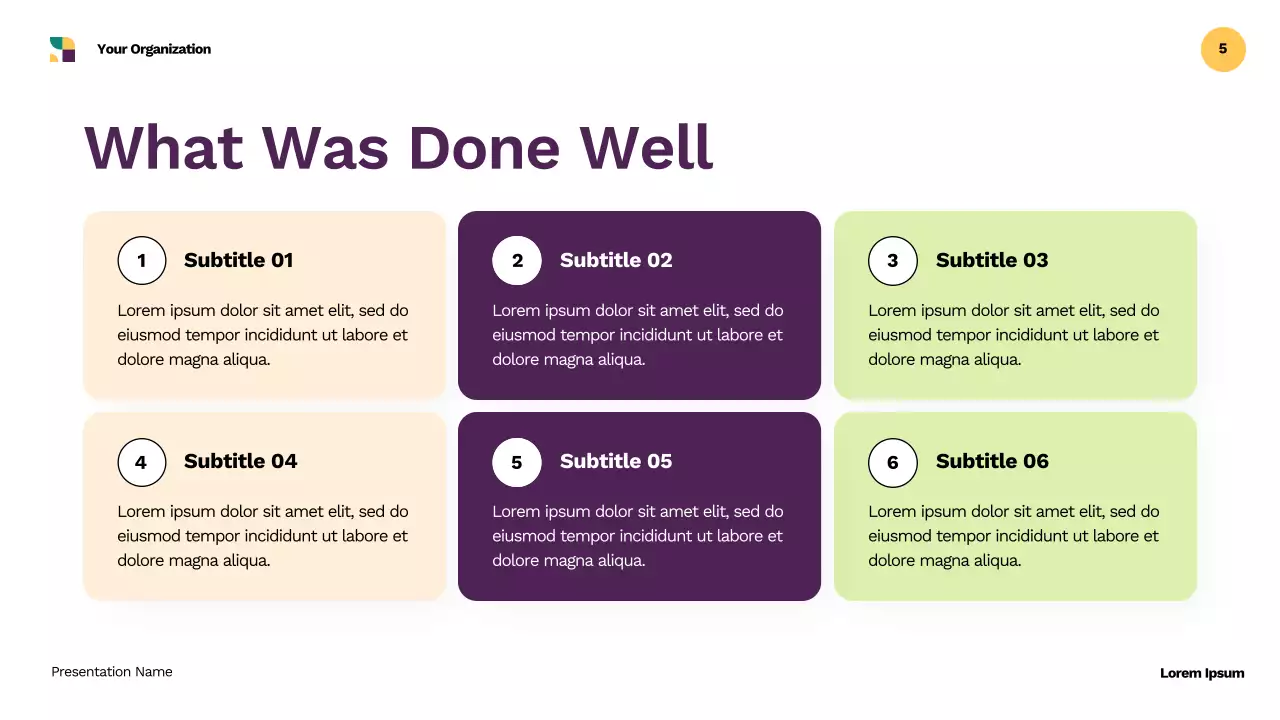 Your Organization

5

What Was Done Well

1 Subtitle 01

Lorem ipsum dolor sit amet elit, sed do eiusmod tempor incididunt ut labore et dolore magna aliqua.

2 Subtitle 02

Lorem ipsum dolor sit amet elit, sed do eiusmod tempor incididunt ut labore et dolore magna aliqua.

3 Subtitle 03

Lorem ipsum dolor sit amet elit, sed do eiusmod tempor incididunt ut labore et dolore magna aliqua.

4 Subtitle 04

Lorem ipsum dolor sit amet elit, sed do eiusmod tempor incididunt ut labore et dolore magna aliqua.

5 Subtitle 05

Lorem ipsum dolor sit amet elit, sed do eiusmod tempor incididunt ut labore et dolore magna aliqua.

6 Subtitle 06

Lorem ipsum dolor sit amet elit, sed do eiusmod tempor incididunt ut labore et dolore magna aliqua.

Presentation Name

Lorem Ipsum